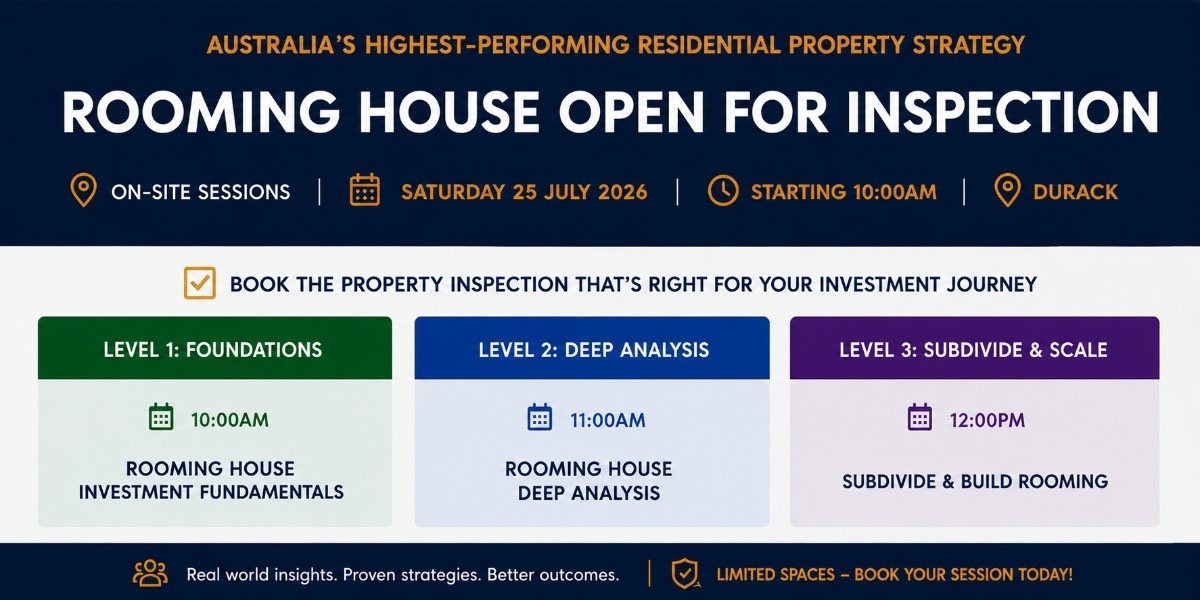 AUSTRALIA'S HIGHEST-PERFORMING RESIDENTIAL PROPERTY STRATEGY

ROOMING HOUSE OPEN FOR INSPECTION

ON-SITE SESSIONS | SATURDAY 25 JULY 2026 | STARTING 10:00AM | DURACK

☑ BOOK THE PROPERTY INSPECTION THAT'S RIGHT FOR YOUR INVESTMENT JOURNEY

LEVEL 1: FOUNDATIONS

10:00AM

ROOMING HOUSE INVESTMENT FUNDAMENTALS

LEVEL 2: DEEP ANALYSIS

11:00AM

ROOMING HOUSE DEEP ANALYSIS

LEVEL 3: SUBDIVIDE & SCALE

12:00PM

SUBDIVIDE & BUILD ROOMING

Real world insights. Proven strategies. Better outcomes. | LIMITED SPACES – BOOK YOUR SESSION TODAY!